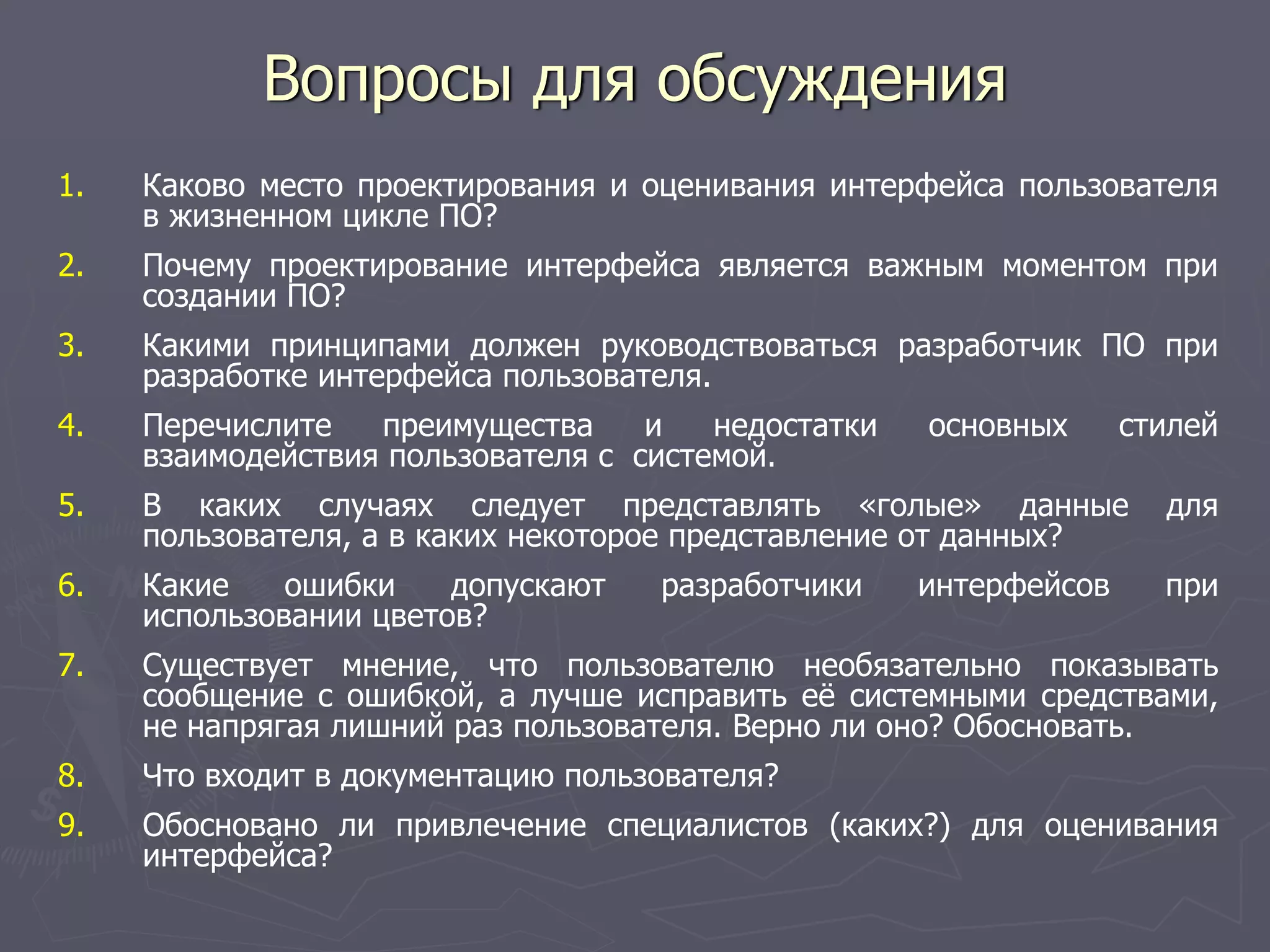 Вопросы для обсуждения

1. Каково место проектирования и оценивания интерфейса пользователя в жизненном цикле ПО?
2. Почему проектирование интерфейса является важным моментом при создании ПО?
3. Какими принципами должен руководствоваться разработчик ПО при разработке интерфейса пользователя.
4. Перечислите преимущества и недостатки основных стилей взаимодействия пользователя с системой.
5. В каких случаях следует представлять «голые» данные для пользователя, а в каких некоторое представление от данных?
6. Какие ошибки допускают разработчики интерфейсов при использовании цветов?
7. Существует мнение, что пользователю необязательно показывать сообщение с ошибкой, а лучше исправить её системными средствами, не напрягая лишний раз пользователя. Верно ли оно? Обосновать.
8. Что входит в документацию пользователя?
9. Обосновано ли привлечение специалистов (каких?) для оценивания интерфейса?